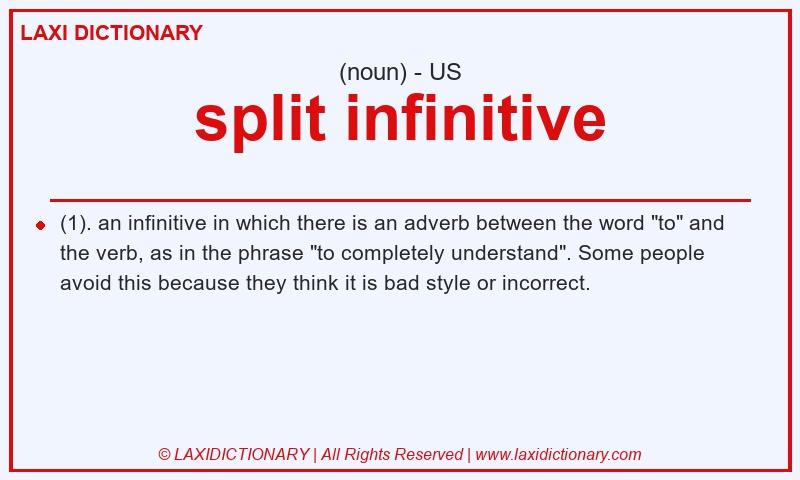 LAXI DICTIONARY

(noun) - US

split infinitive

(1). an infinitive in which there is an adverb between the word "to" and the verb, as in the phrase "to completely understand". Some people avoid this because they think it is bad style or incorrect.

© LAXIDICTIONARY | All Rights Reserved | www.laxidictionary.com